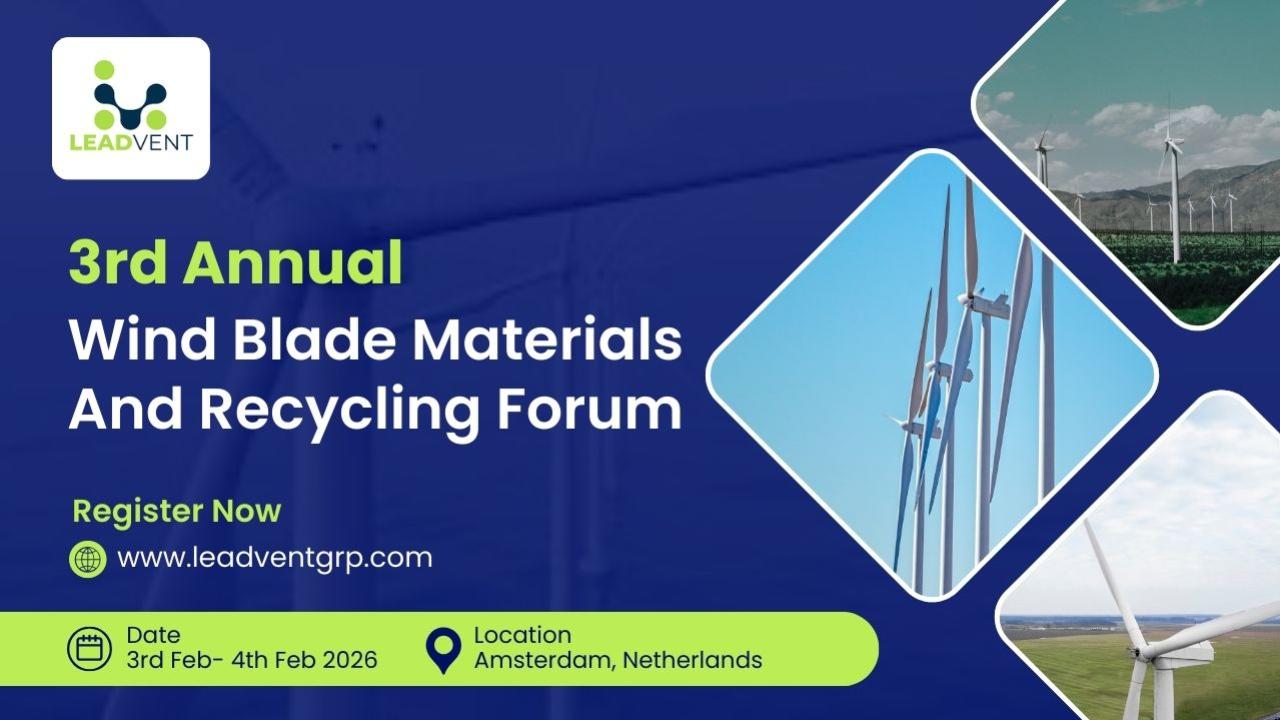 LEADVENT

3rd Annual
Wind Blade Materials And Recycling Forum

Register Now
www.leadventgrp.com

Date
3rd Feb- 4th Feb 2026

Location
Amsterdam, Netherlands